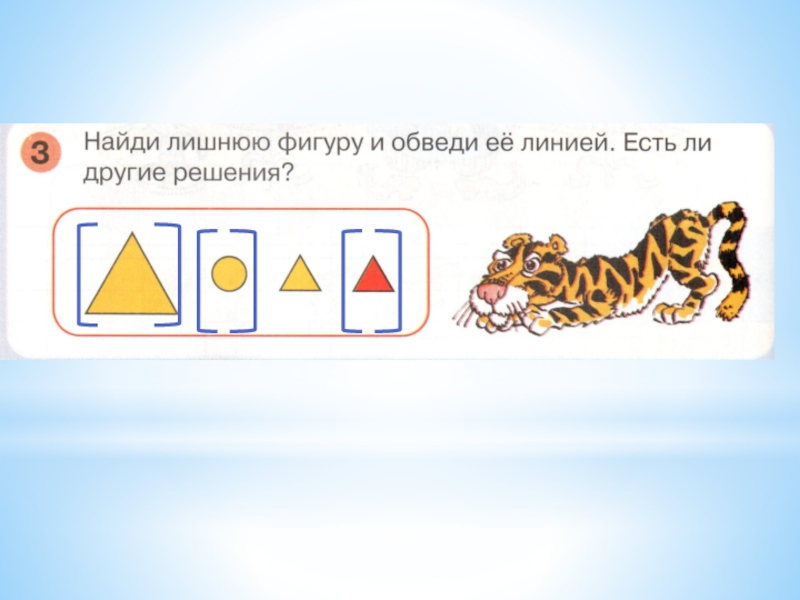 3 Найди лишнюю фигуру и обведи её линией. Есть ли другие решения?